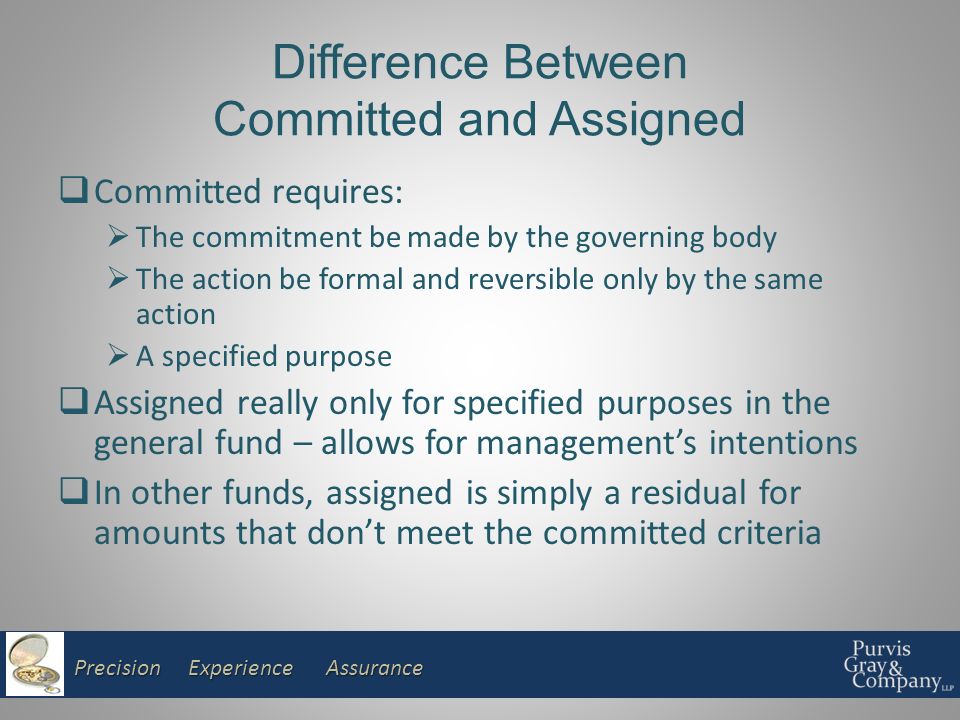 Difference Between Committed and Assigned

❑ Committed requires:

➢ The commitment be made by the governing body

➢ The action be formal and reversible only by the same action

➢ A specified purpose

❑ Assigned really only for specified purposes in the general fund – allows for management's intentions

❑ In other funds, assigned is simply a residual for amounts that don't meet the committed criteria

Precision Experience Assurance

Purvis Gray & Company LLP